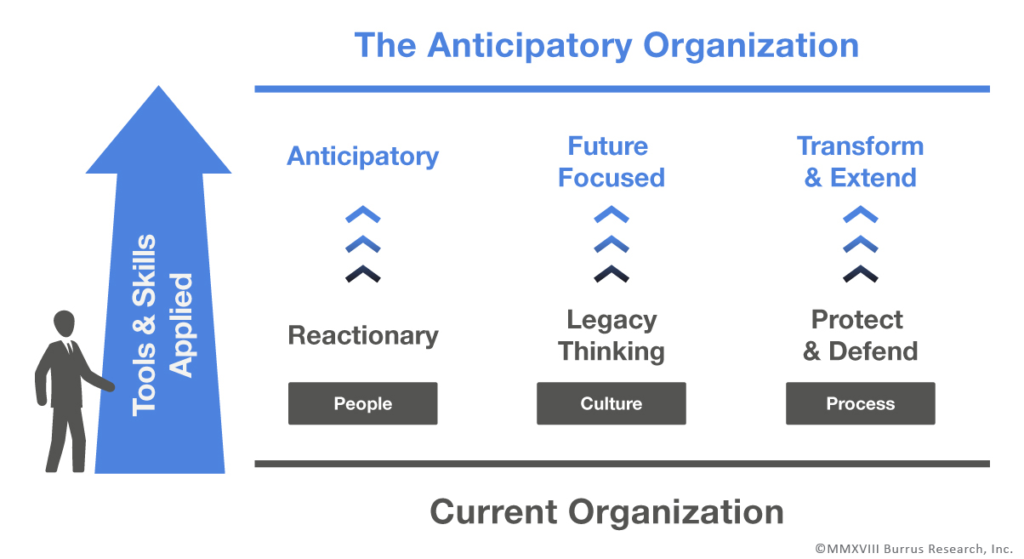 The Anticipatory Organization

Tools & Skills Applied

Anticipatory

Reactionary

People

Future Focused

Legacy Thinking

Culture

Transform & Extend

Protect & Defend

Process

Current Organization

©MMXVIII Burrus Research, Inc.